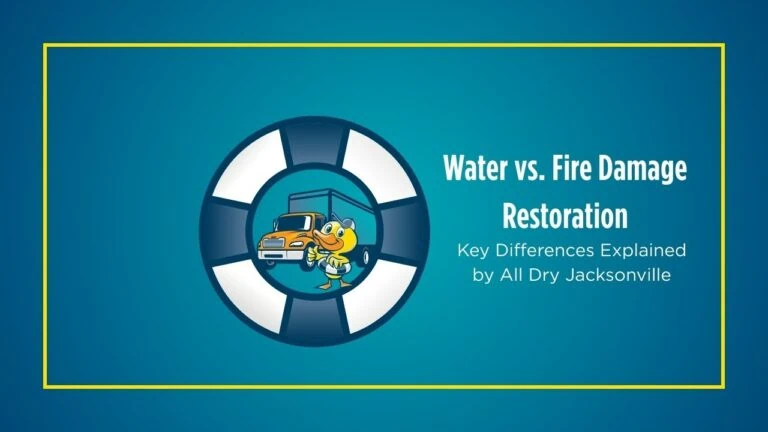 Water vs. Fire Damage Restoration

Key Differences Explained by All Dry Jacksonville